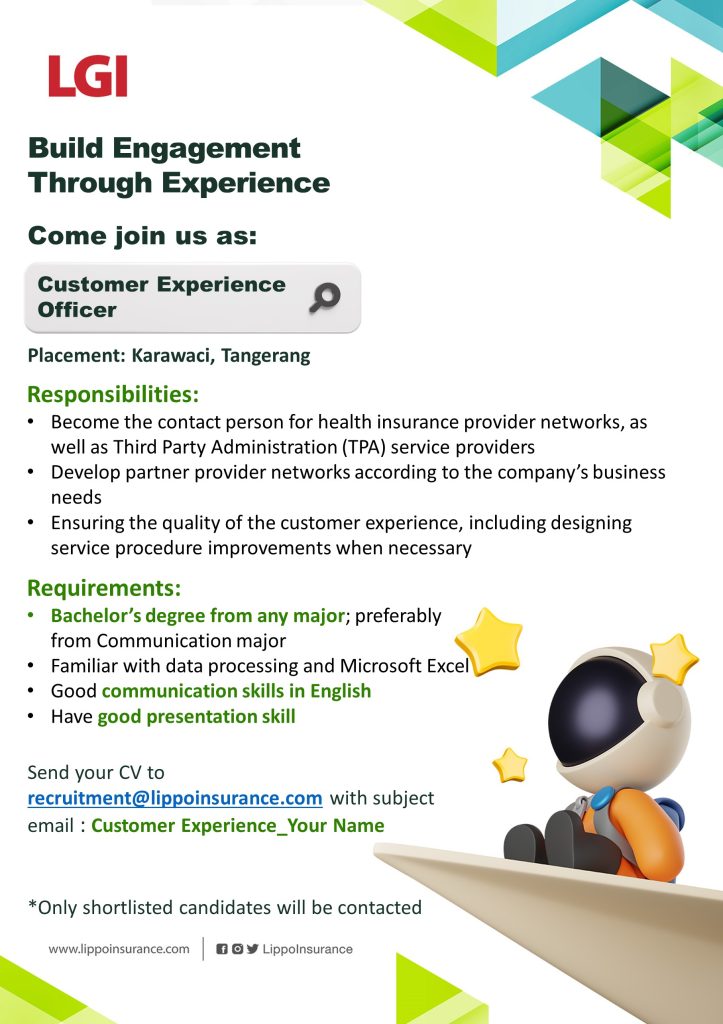 LGI

Build Engagement Through Experience

Come join us as:

Customer Experience Officer

Placement: Karawaci, Tangerang

Responsibilities:
• Become the contact person for health insurance provider networks, as well as Third Party Administration (TPA) service providers
• Develop partner provider networks according to the company's business needs
• Ensuring the quality of the customer experience, including designing service procedure improvements when necessary

Requirements:
• Bachelor's degree from any major; preferably from Communication major
• Familiar with data processing and Microsoft Excel
• Good communication skills in English
• Have good presentation skill

Send your CV to recruitment@lippoinsurance.com with subject email : Customer Experience_Your Name

*Only shortlisted candidates will be contacted

www.lippoinsurance.com | LippoInsurance